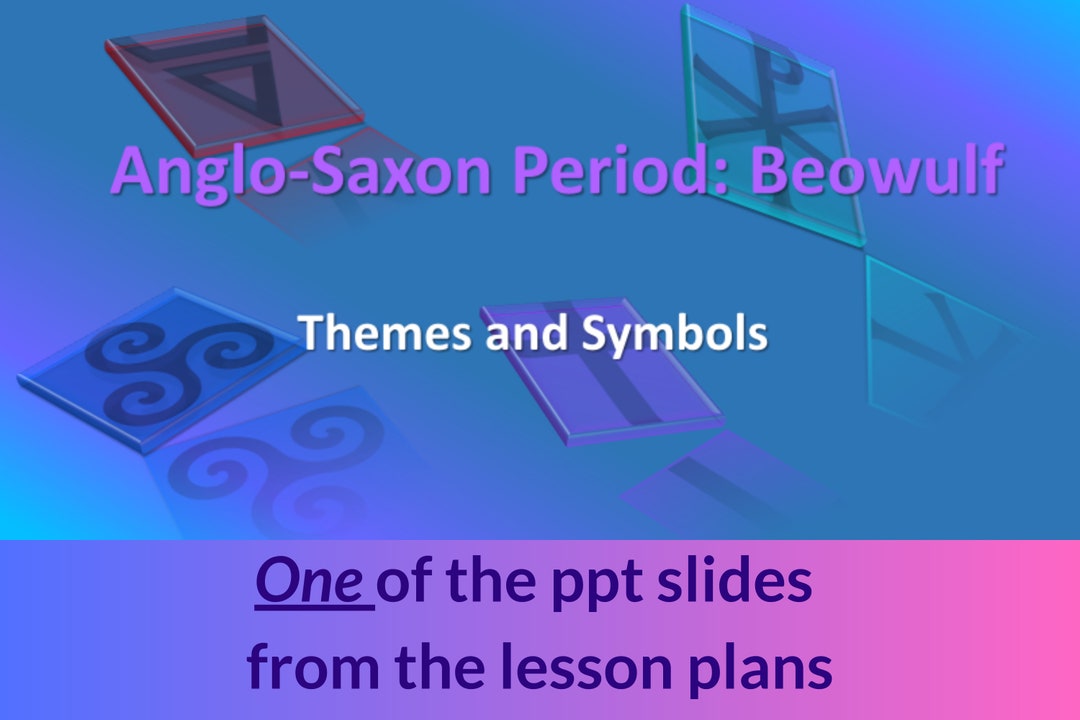 Anglo-Saxon Period: Beowulf

Themes and Symbols

One of the ppt slides from the lesson plans